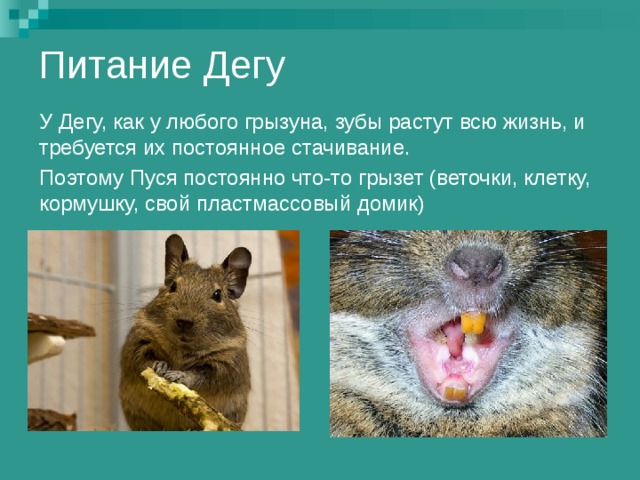 Питание Дегу

У Дегу, как у любого грызуна, зубы растут всю жизнь, и требуется их постоянное стачивание.

Поэтому Пуся постоянно что-то грызет (веточки, клетку, кормушку, свой пластмассовый домик)